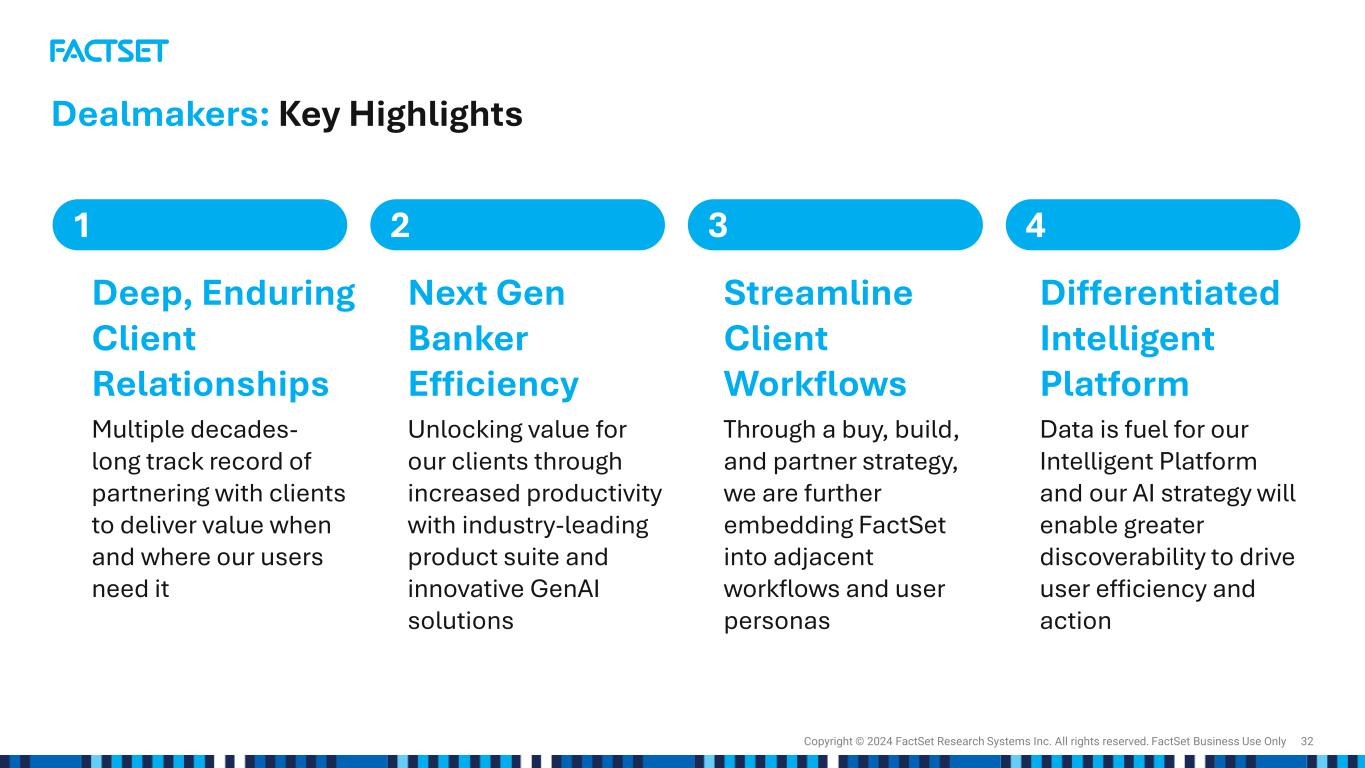 FACTSET

Dealmakers: Key Highlights

1

Deep, Enduring Client Relationships

Multiple decades-long track record of partnering with clients to deliver value when and where our users need it

2

Next Gen Banker Efficiency

Unlocking value for our clients through increased productivity with industry-leading product suite and innovative GenAI solutions

3

Streamline Client Workflows

Through a buy, build, and partner strategy, we are further embedding FactSet into adjacent workflows and user personas

4

Differentiated Intelligent Platform

Data is fuel for our Intelligent Platform and our AI strategy will enable greater discoverability to drive user efficiency and action

Copyright © 2024 FactSet Research Systems Inc. All rights reserved. FactSet Business Use Only 32